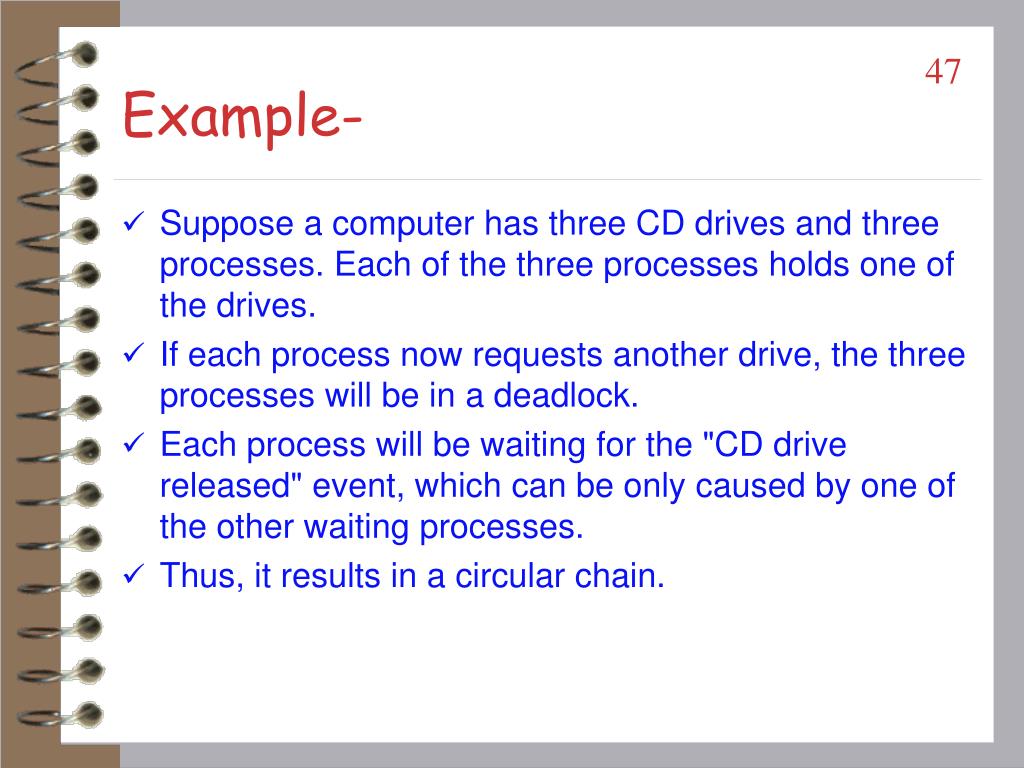 47

Example-

✓ Suppose a computer has three CD drives and three processes. Each of the three processes holds one of the drives.
✓ If each process now requests another drive, the three processes will be in a deadlock.
✓ Each process will be waiting for the "CD drive released" event, which can be only caused by one of the other waiting processes.
✓ Thus, it results in a circular chain.